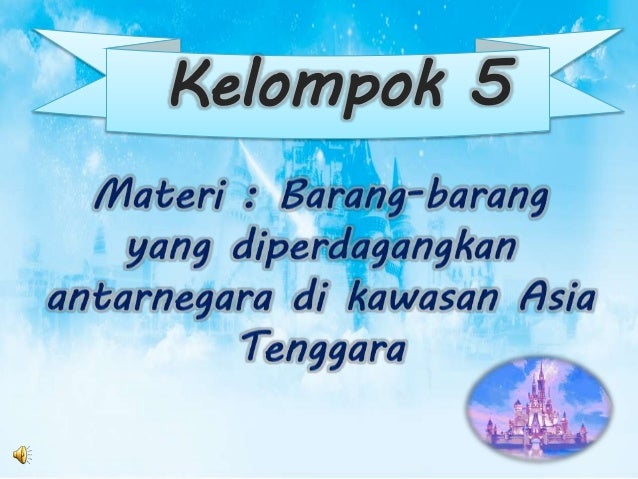 Kelompok 5

Materi : Barang-barang yang diperdagangkan antarnegara di kawasan Asia Tenggara